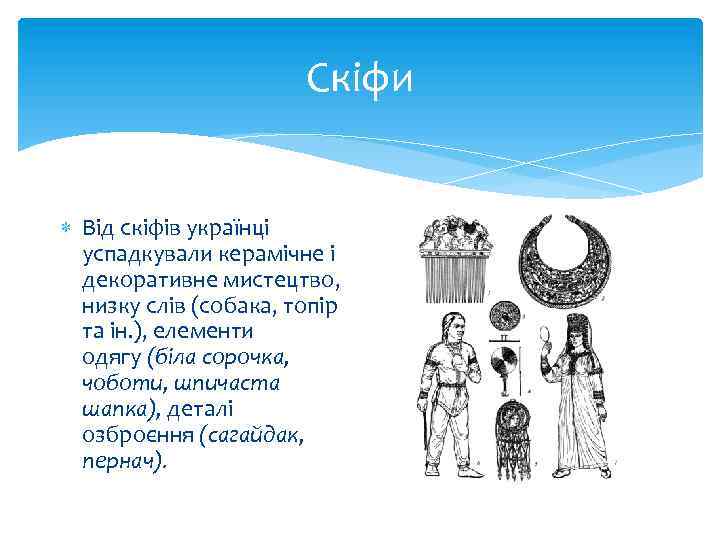 Скіфи

Від скіфів українці успадкували керамічне і декоративне мистецтво, низку слів (собака, топір та ін.), елементи одягу (біла сорочка, чоботи, шпичаста шапка), деталі озброєння (сагайдак, пернач).